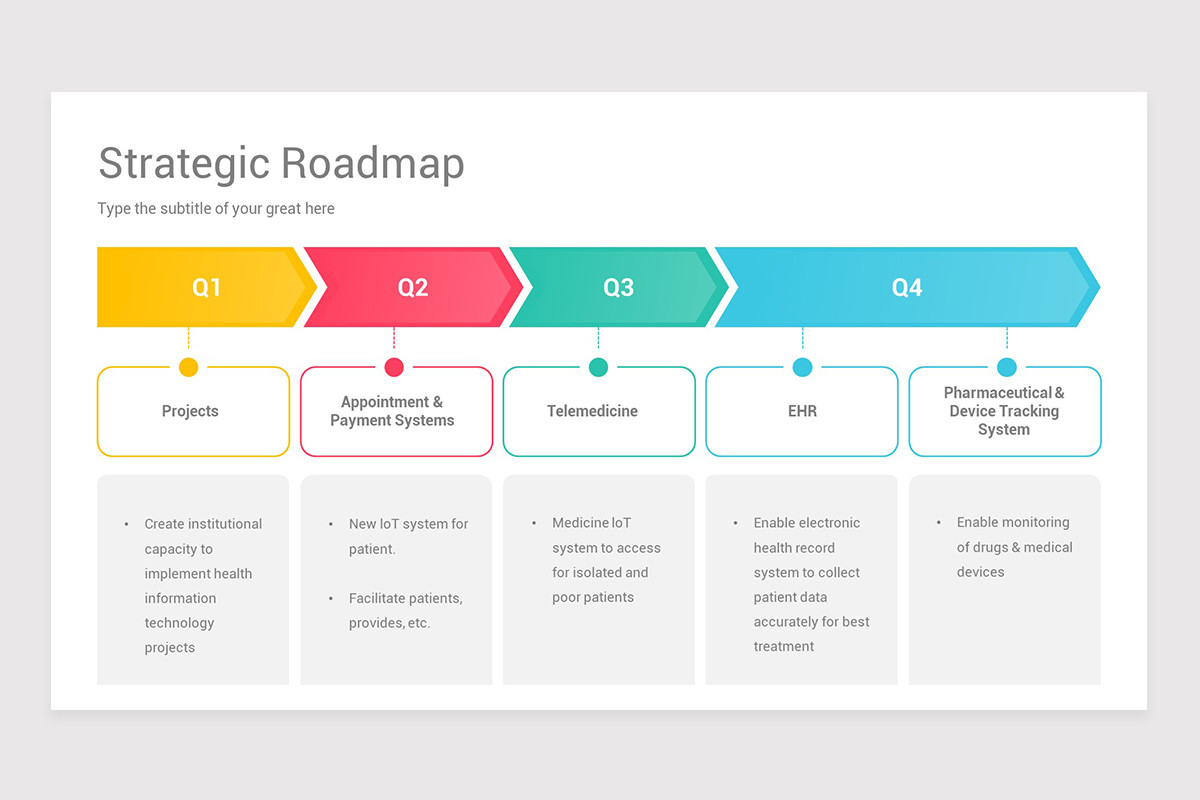 Strategic Roadmap

Type the subtitle of your great here

Q1

Q2

Q3

Q4

Projects

Appointment & Payment Systems

Telemedicine

EHR

Pharmaceutical & Device Tracking System

• Create institutional capacity to implement health information technology projects

• New IoT system for patient.

• Facilitate patients, provides, etc.

• Medicine IoT system to access for isolated and poor patients

• Enable electronic health record system to collect patient data accurately for best treatment

• Enable monitoring of drugs & medical devices